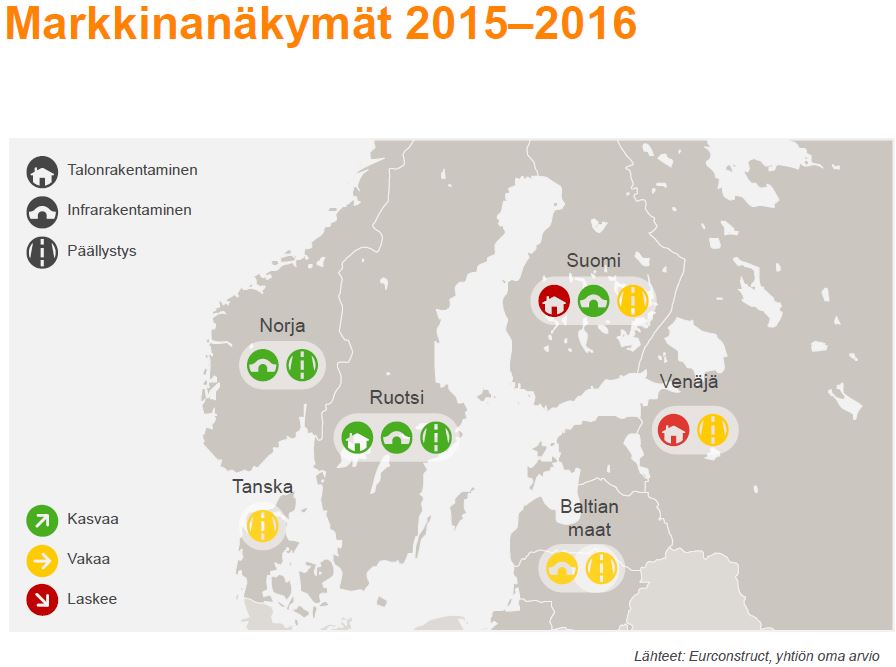 Markkinanäkymät 2015–2016

Talonrakentaminen

Infrarakentaminen

Päällystys

Suomi

Norja

Ruotsi

Venäjä

Tanska

Baltian maat

Kasvaa

Vakaa

Laskee

Lähteet: Eurconstruct, yhtiön oma arvio